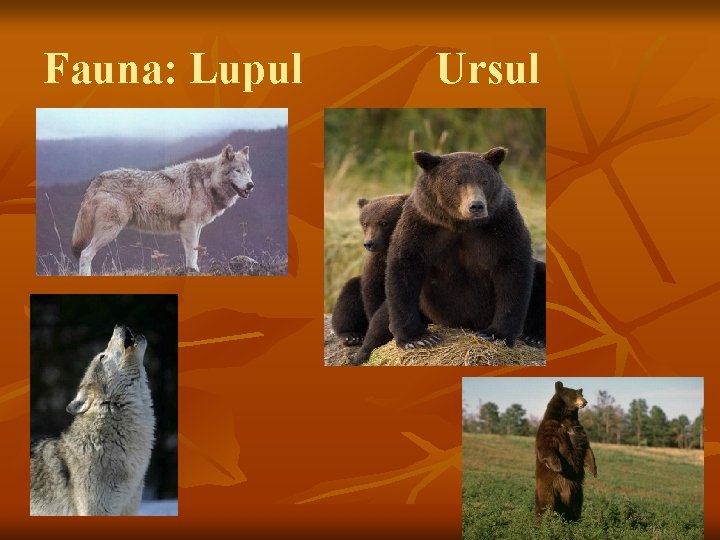 Fauna: Lupul Ursul